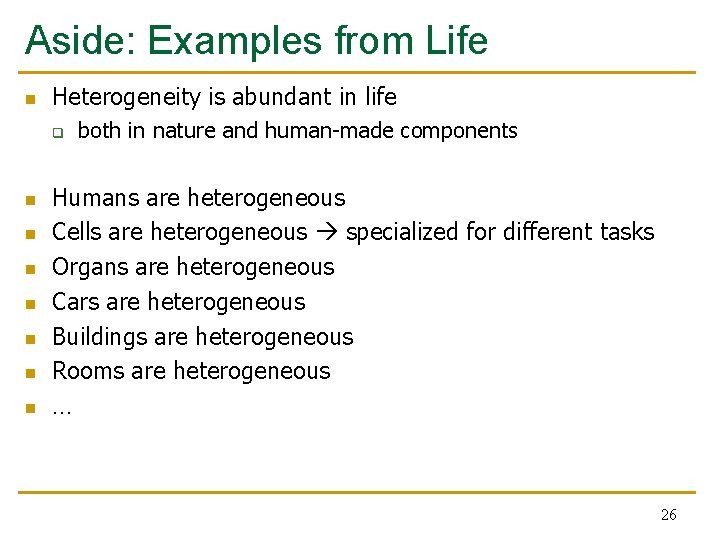 Aside: Examples from Life

- Heterogeneity is abundant in life
  - both in nature and human-made components

- Humans are heterogeneous
- Cells are heterogeneous → specialized for different tasks
- Organs are heterogeneous
- Cars are heterogeneous
- Buildings are heterogeneous
- Rooms are heterogeneous
- …

26